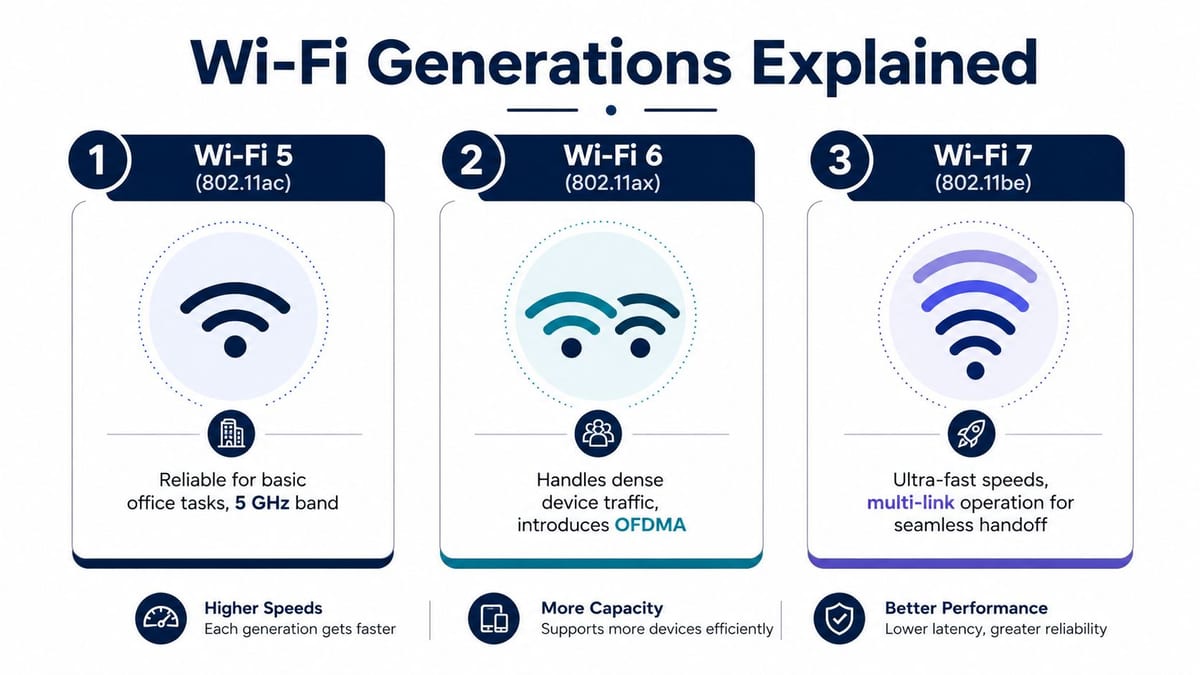 Wi-Fi Generations Explained

1 Wi-Fi 5 (802.11ac)

Reliable for basic office tasks, 5 GHz band

2 Wi-Fi 6 (802.11ax)

Handles dense device traffic, introduces OFDMA

3 Wi-Fi 7 (802.11be)

Ultra-fast speeds, multi-link operation for seamless handoff

Higher Speeds
Each generation gets faster

More Capacity
Supports more devices efficiently

Better Performance
Lower latency, greater reliability